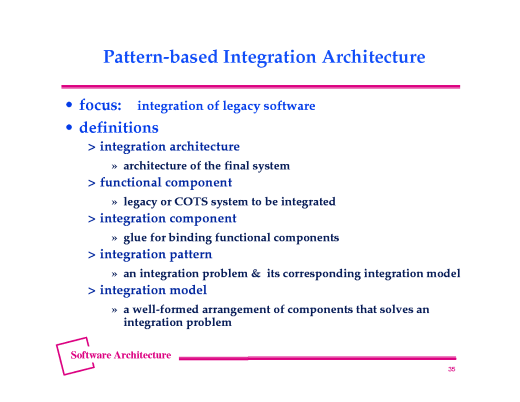 Pattern-based Integration Architecture

• focus: integration of legacy software

• definitions

> integration architecture

» architecture of the final system

> functional component

» legacy or COTS system to be integrated

> integration component

» glue for binding functional components

> integration pattern

» an integration problem & its corresponding integration model

> integration model

» a well-formed arrangement of components that solves an integration problem

Software Architecture

35